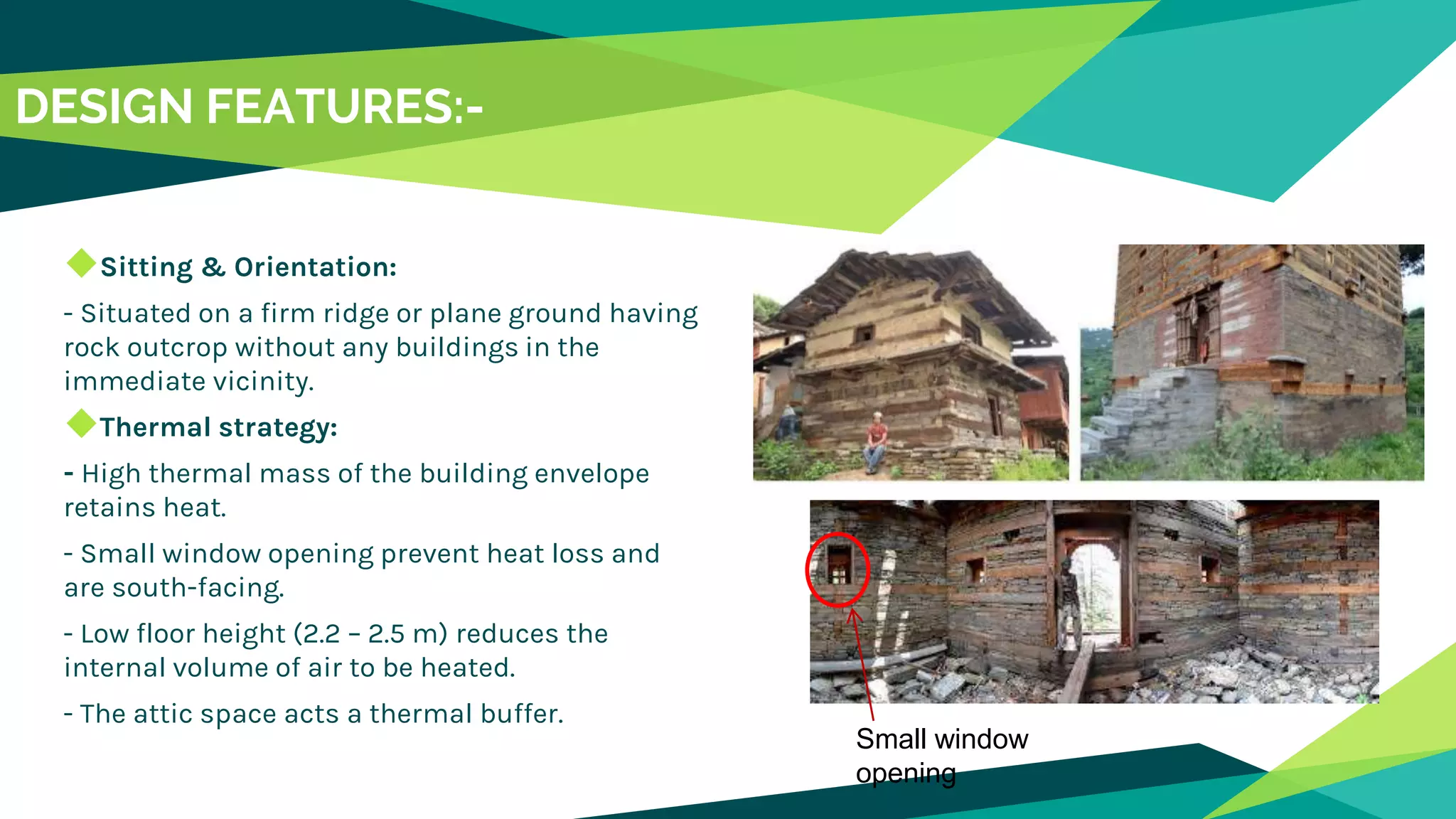 DESIGN FEATURES:-

Sitting & Orientation:

- Situated on a firm ridge or plane ground having rock outcrop without any buildings in the immediate vicinity.

Thermal strategy:

- High thermal mass of the building envelope retains heat.

- Small window opening prevent heat loss and are south-facing.

- Low floor height (2.2 – 2.5 m) reduces the internal volume of air to be heated.

- The attic space acts a thermal buffer.

Small window opening